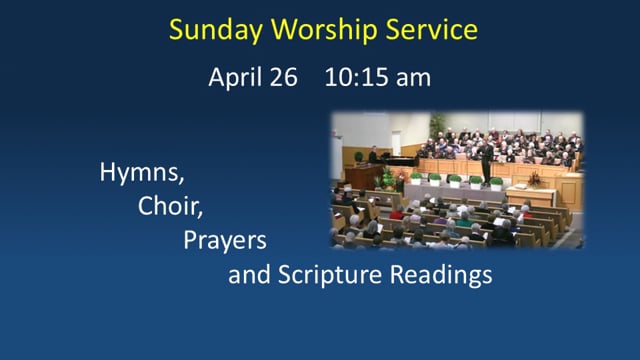 Sunday Worship Service

April 26    10:15 am

Hymns,
Choir,
Prayers
and Scripture Readings